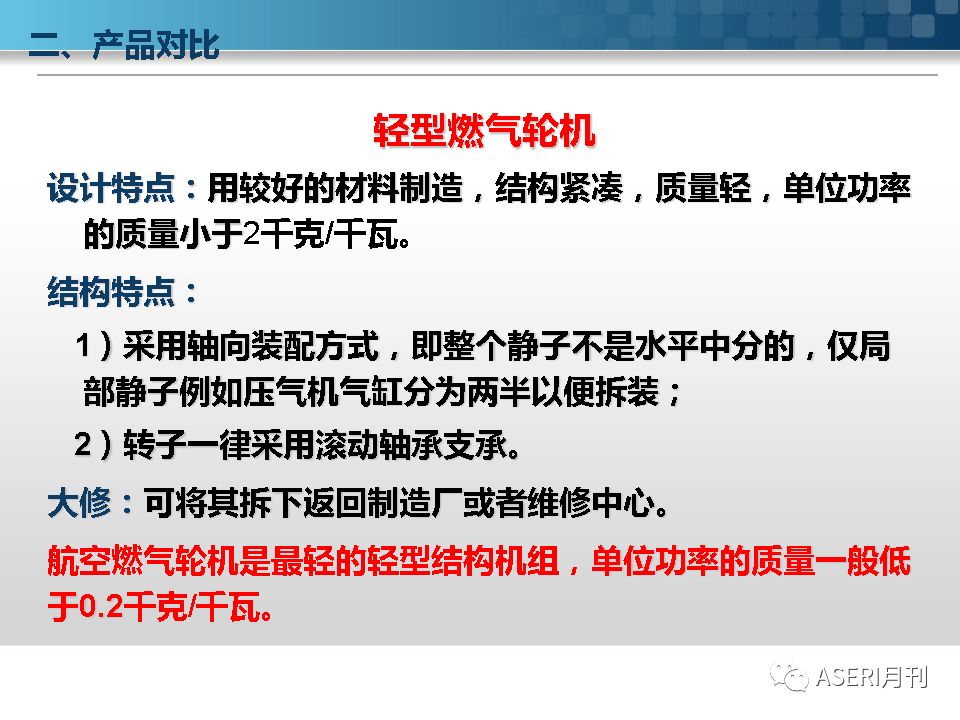 二、产品对比

轻型燃气轮机

设计特点：用较好的材料制造，结构紧凑，质量轻，单位功率的质量小于2千克/千瓦。

结构特点：

1）采用轴向装配方式，即整个静子不是水平中分的，仅局部静子例如压气机气缸分为两半以便拆装；

2）转子一律采用滚动轴承支承。

大修：可将其拆下返回制造厂或者维修中心。

航空燃气轮机是最轻的轻型结构机组，单位功率的质量一般低于0.2千克/千瓦。

ASERI月刊